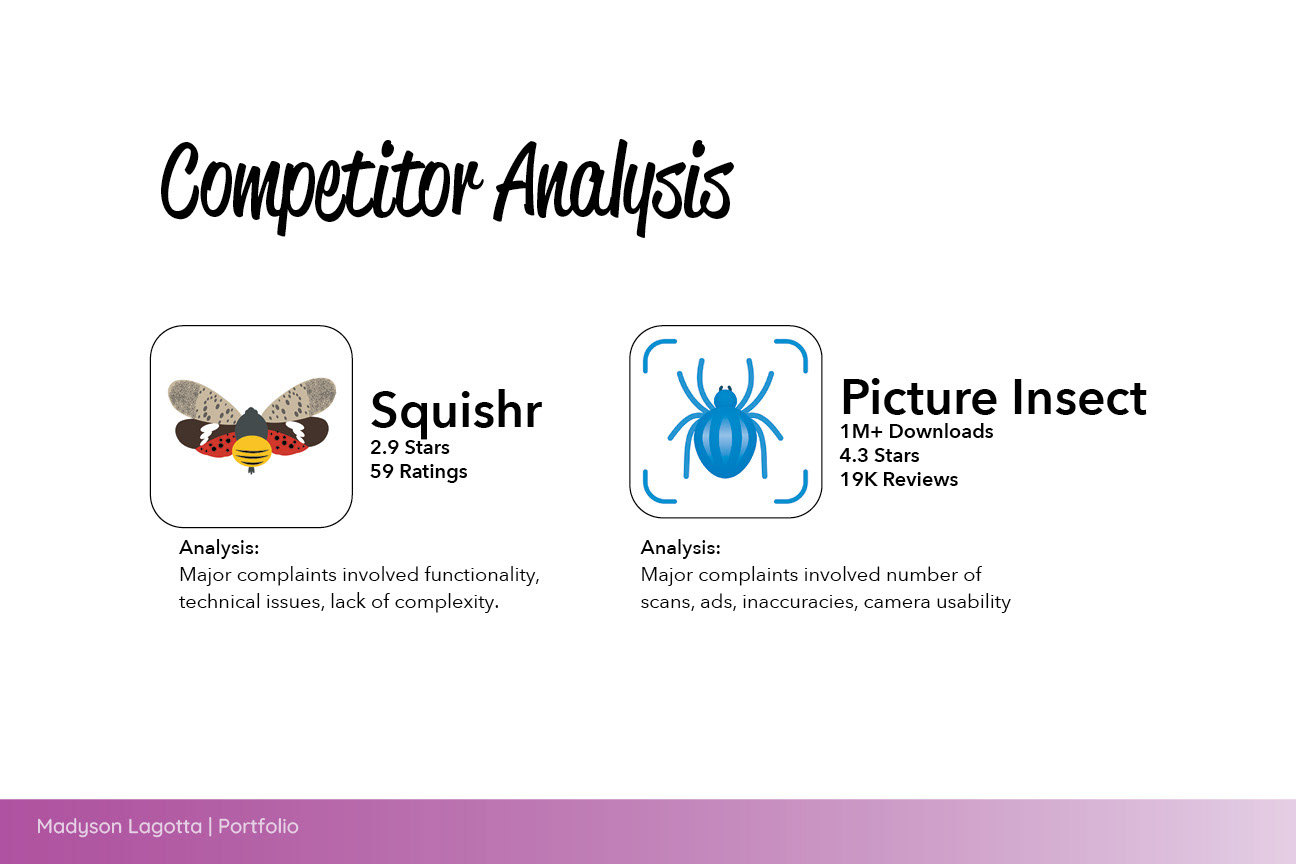 Competitor Analysis

Squishr
2.9 Stars
59 Ratings

Analysis:
Major complaints involved functionality, technical issues, lack of complexity.

Picture Insect
1M+ Downloads
4.3 Stars
19K Reviews

Analysis:
Major complaints involved number of scans, ads, inaccuracies, camera usability

Madyson Lagotta | Portfolio